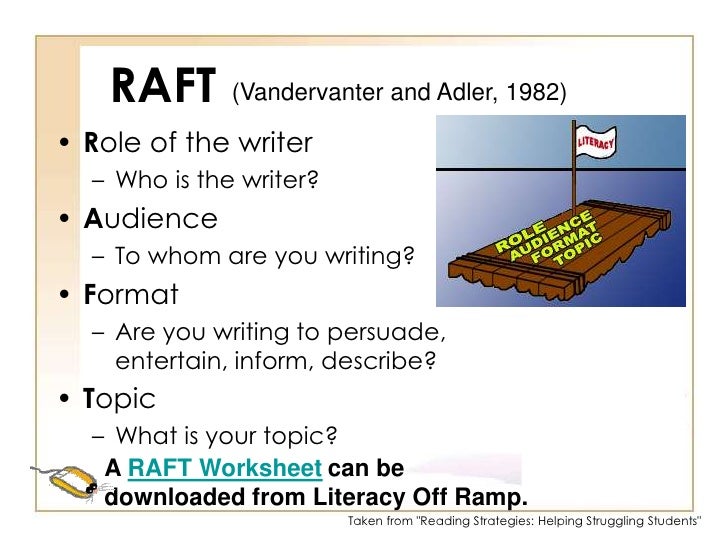 RAFT (Vandervanter and Adler, 1982)

• Role of the writer
– Who is the writer?
• Audience
– To whom are you writing?
• Format
– Are you writing to persuade, entertain, inform, describe?
• Topic
– What is your topic?

LITERACY

ROLE
AUDIENCE
FORMAT
TOPIC

A RAFT Worksheet can be downloaded from Literacy Off Ramp.

Taken from "Reading Strategies: Helping Struggling Students"